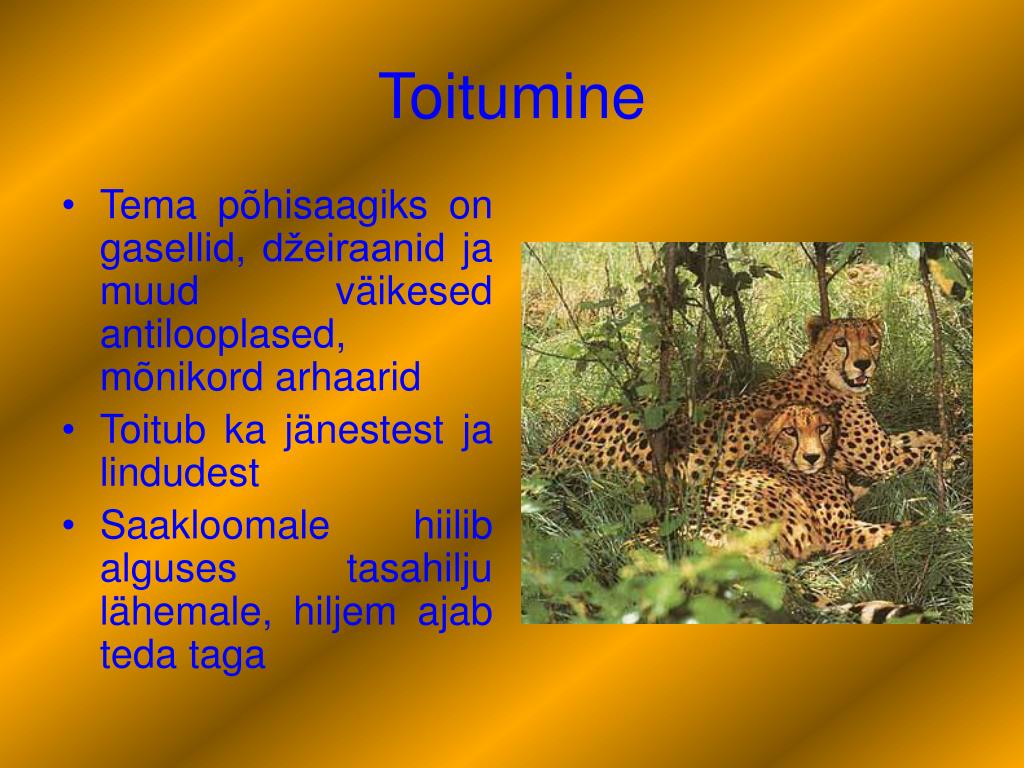 Toitumine

• Tema põhisaagiks on gasellid, džeiraanid ja muud väikesed antilooplased, mõnikord arhaarid
• Toitub ka jänestest ja lindudest
• Saakloomale hiilib alguses tasahilju lähemale, hiljem ajab teda taga